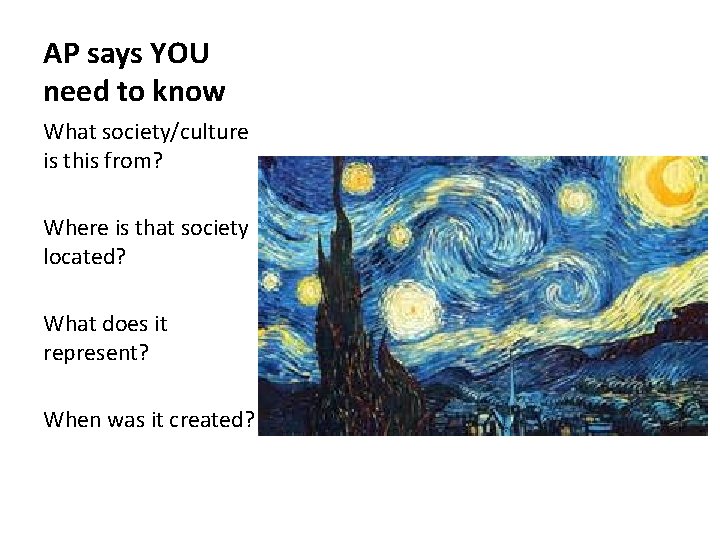 AP says YOU need to know

What society/culture is this from?

Where is that society located?

What does it represent?

When was it created?